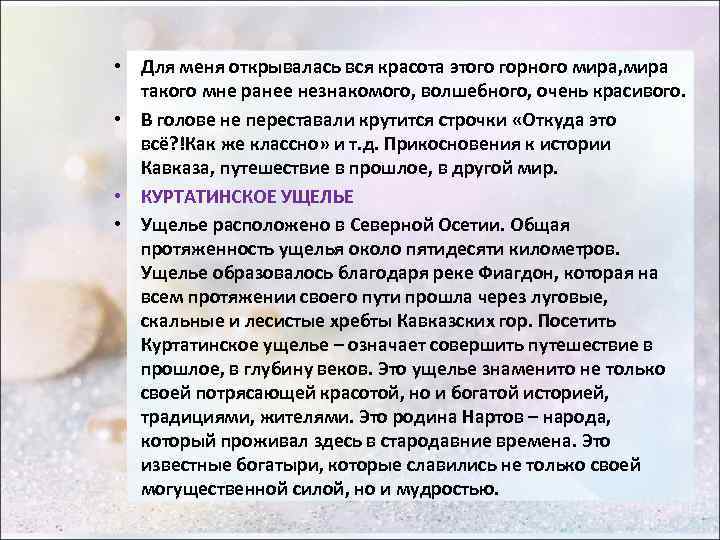 • Для меня открывалась вся красота этого горного мира,мира такого мне ранее незнакомого, волшебного, очень красивого.

• В голове не переставали крутится строчки «Откуда это всё?!Как же классно» и т.д. Прикосновения к истории Кавказа, путешествие в прошлое, в другой мир.

• КУРТАТИНСКОЕ УЩЕЛЬЕ

• Ущелье расположено в Северной Осетии. Общая протяженность ущелья около пятидесяти километров. Ущелье образовалось благодаря реке Фиагдон, которая на всем протяжении своего пути прошла через луговые, скальные и лесистые хребты Кавказских гор. Посетить Куртатинское ущелье – означает совершить путешествие в прошлое, в глубину веков. Это ущелье знаменито не только своей потрясающей красотой, но и богатой историей, традициями, жителями. Это родина Нартов – народа, который проживал здесь в стародавние времена. Это известные богатыри, которые славились не только своей могущественной силой, но и мудростью.